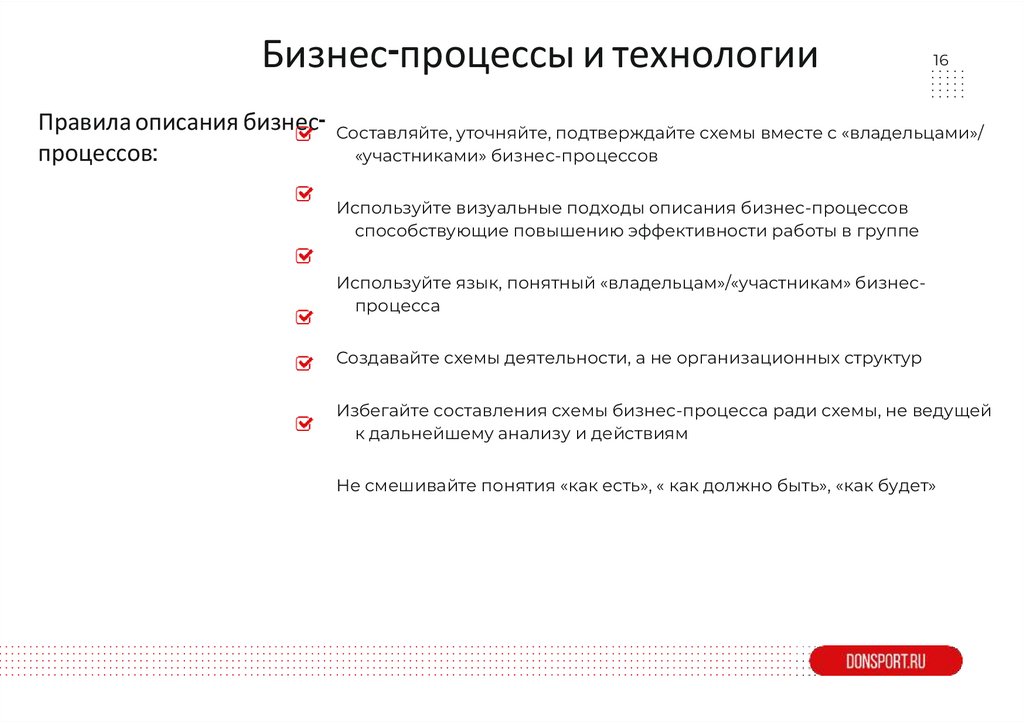 Бизнес-процессы и технологии

16

Правила описания бизнес-процессов:

Составляйте, уточняйте, подтверждайте схемы вместе с «владельцами»/ «участниками» бизнес-процессов

Используйте визуальные подходы описания бизнес-процессов способствующие повышению эффективности работы в группе

Используйте язык, понятный «владельцам»/«участникам» бизнес-процесса

Создавайте схемы деятельности, а не организационных структур

Избегайте составления схемы бизнес-процесса ради схемы, не ведущей к дальнейшему анализу и действиям

Не смешивайте понятия «как есть», « как должно быть», «как будет»

DONSPORT.RU